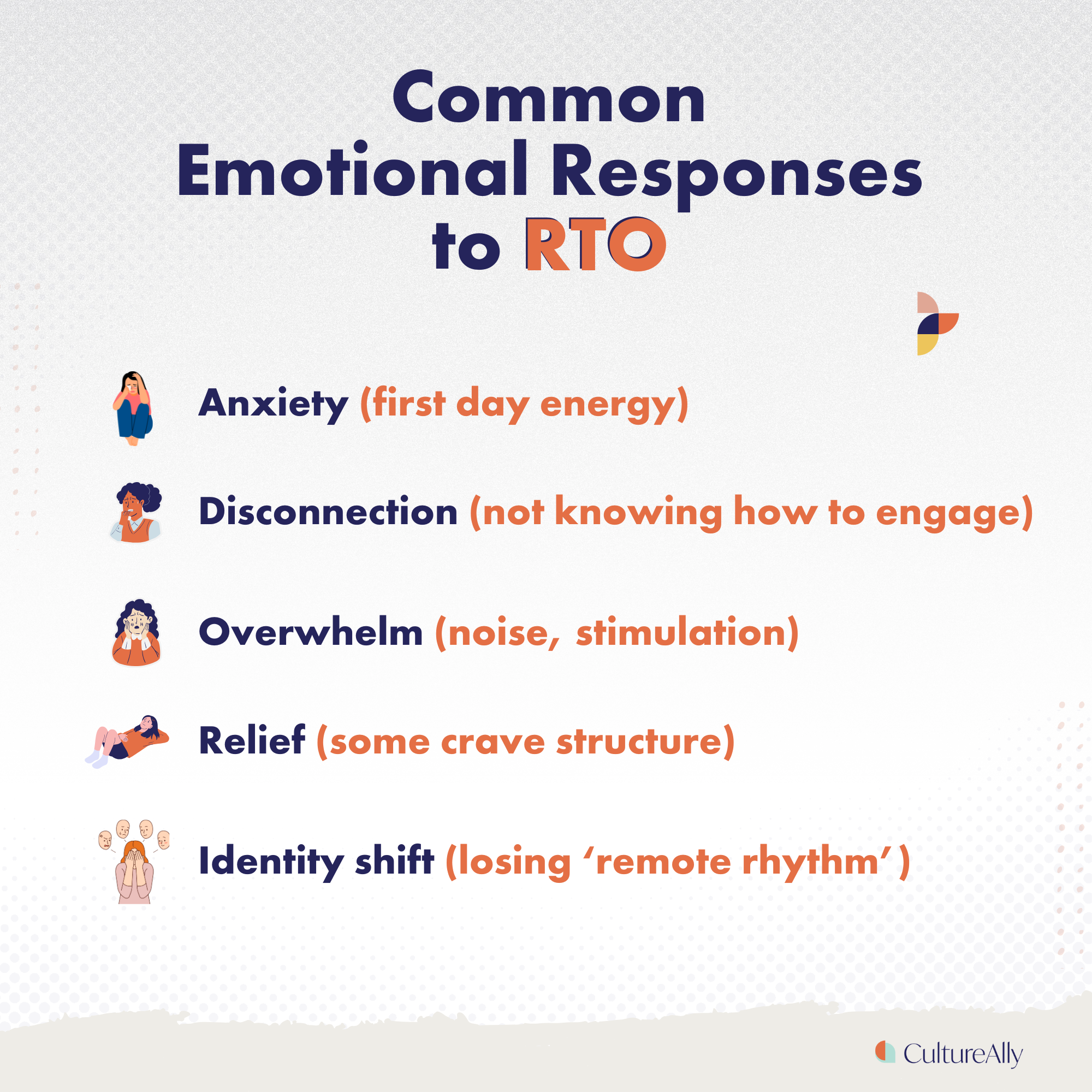 Common Emotional Responses to RTO

Anxiety (first day energy)

Disconnection (not knowing how to engage)

Overwhelm (noise, stimulation)

Relief (some crave structure)

Identity shift (losing 'remote rhythm')

CultureAlly